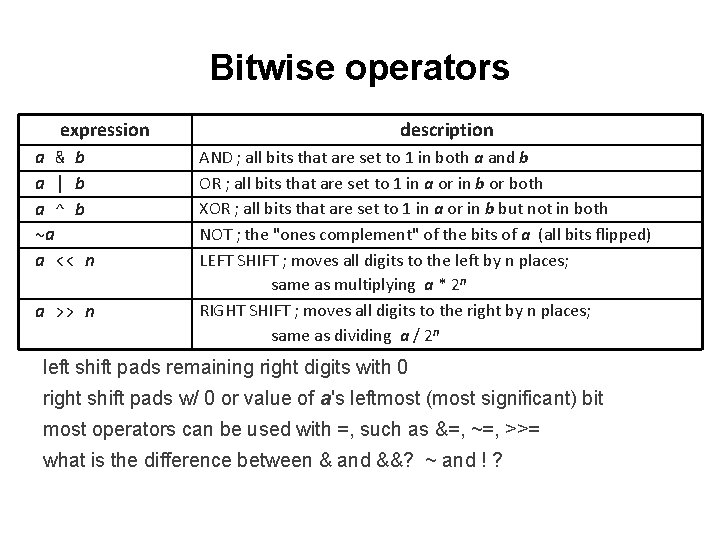 Bitwise operators

| expression | description |
|---|---|
| a & b | AND ; all bits that are set to 1 in both a and b |
| a \| b | OR ; all bits that are set to 1 in a or in b or both |
| a ^ b | XOR ; all bits that are set to 1 in a or in b but not in both |
| ~a | NOT ; the "ones complement" of the bits of a (all bits flipped) |
| a << n | LEFT SHIFT ; moves all digits to the left by n places; same as multiplying a * $2^n$ |
| a >> n | RIGHT SHIFT ; moves all digits to the right by n places; same as dividing a / $2^n$ |

left shift pads remaining right digits with 0

right shift pads w/ 0 or value of a's leftmost (most significant) bit

most operators can be used with =, such as &=, ~=, >>=

what is the difference between & and &&? ~ and ! ?